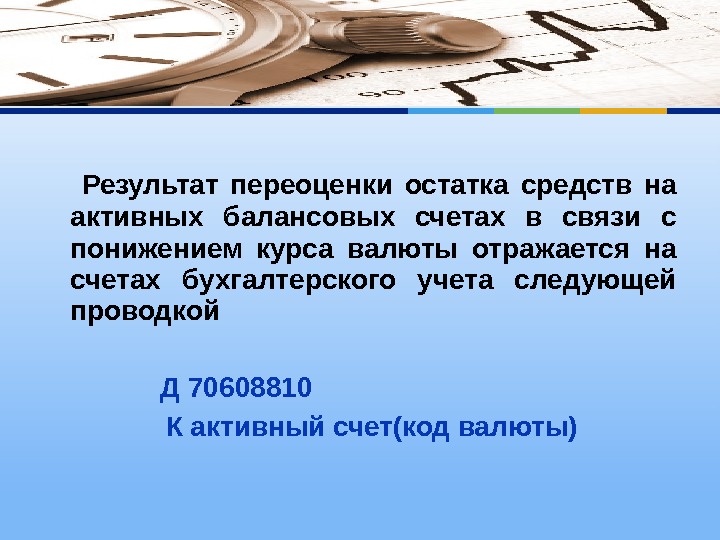 Результат переоценки остатка средств на активных балансовых счетах в связи с понижением курса валюты отражается на счетах бухгалтерского учета следующей проводкой

Д 70608810

К активный счет(код валюты)